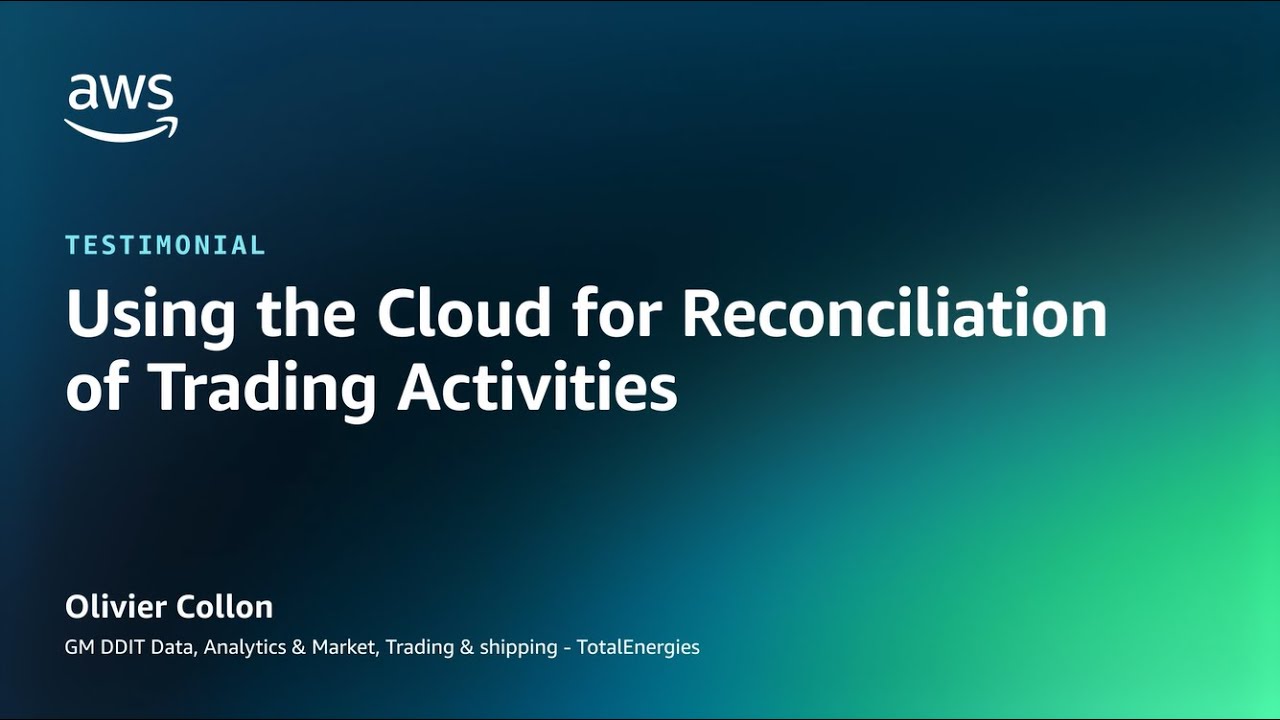 aws

TESTIMONIAL

Using the Cloud for Reconciliation of Trading Activities

Olivier Collon

GM DDIT Data, Analytics & Market, Trading & shipping - TotalEnergies